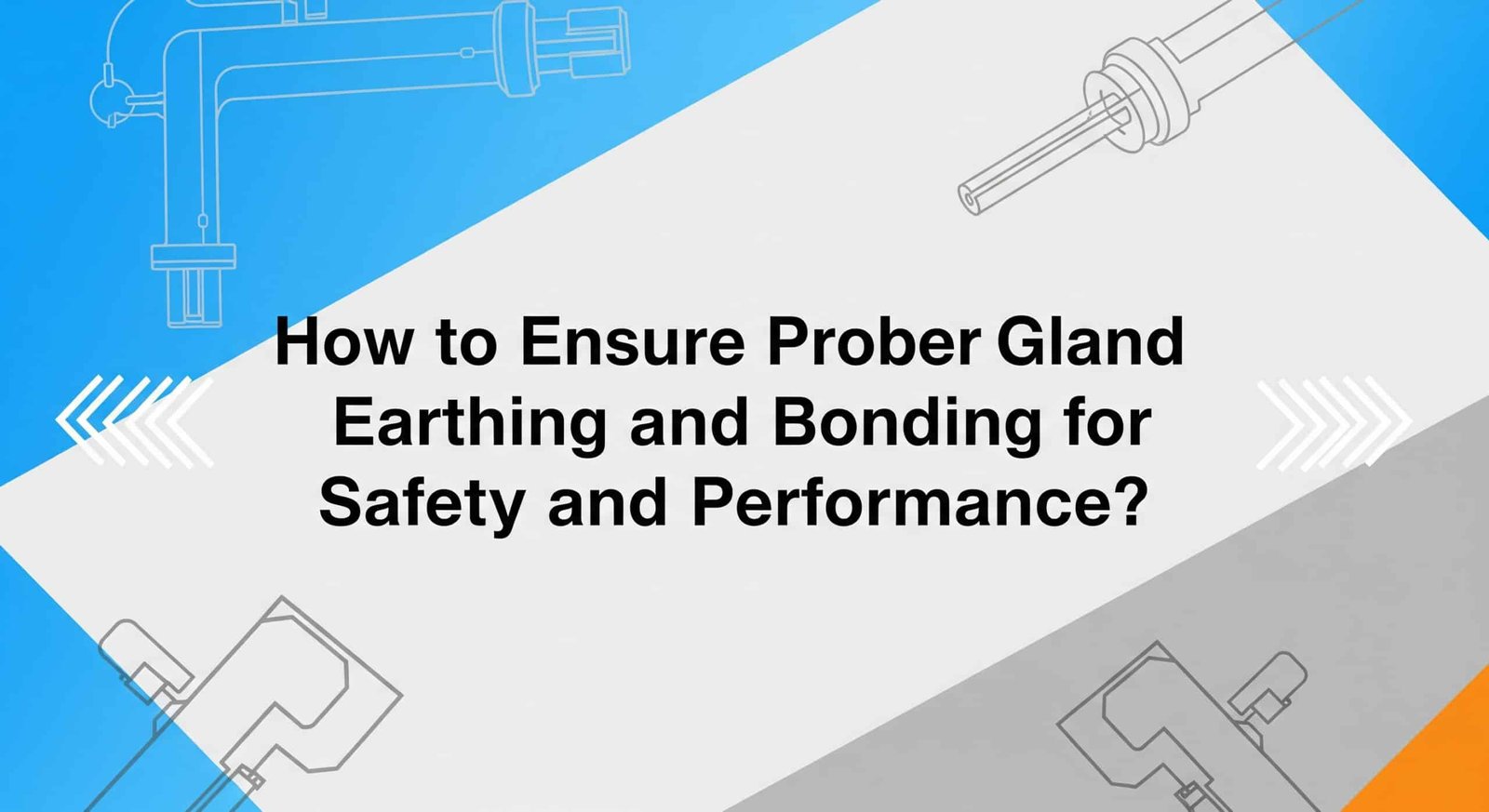 How to Ensure Prober Gland Earthing and Bonding for Safety and Performance?